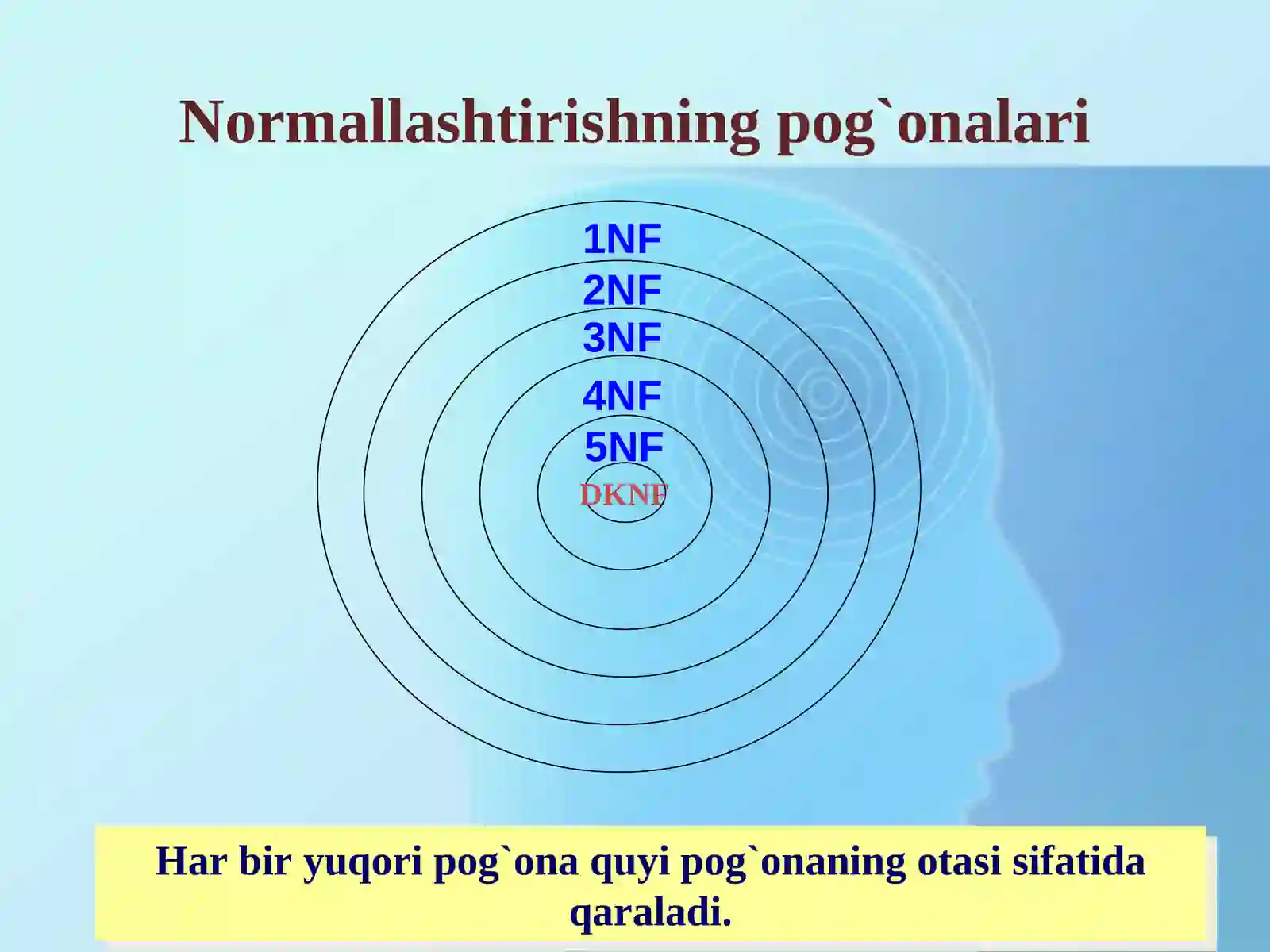 Normallashtirishning pog`onalari

1NF

2NF

3NF

4NF

5NF

DKNF

Har bir yuqori pog`ona quyi pog`onaning otasi sifatida qaraladi.